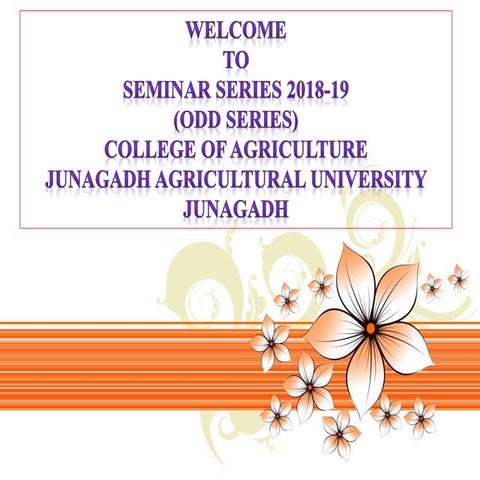 WELCOME
TO
SEMINAR SERIES 2018-19
(ODD SERIES)
COLLEGE OF AGRICULTURE
JUNAGADH AGRICULTURAL UNIVERSITY
JUNAGADH